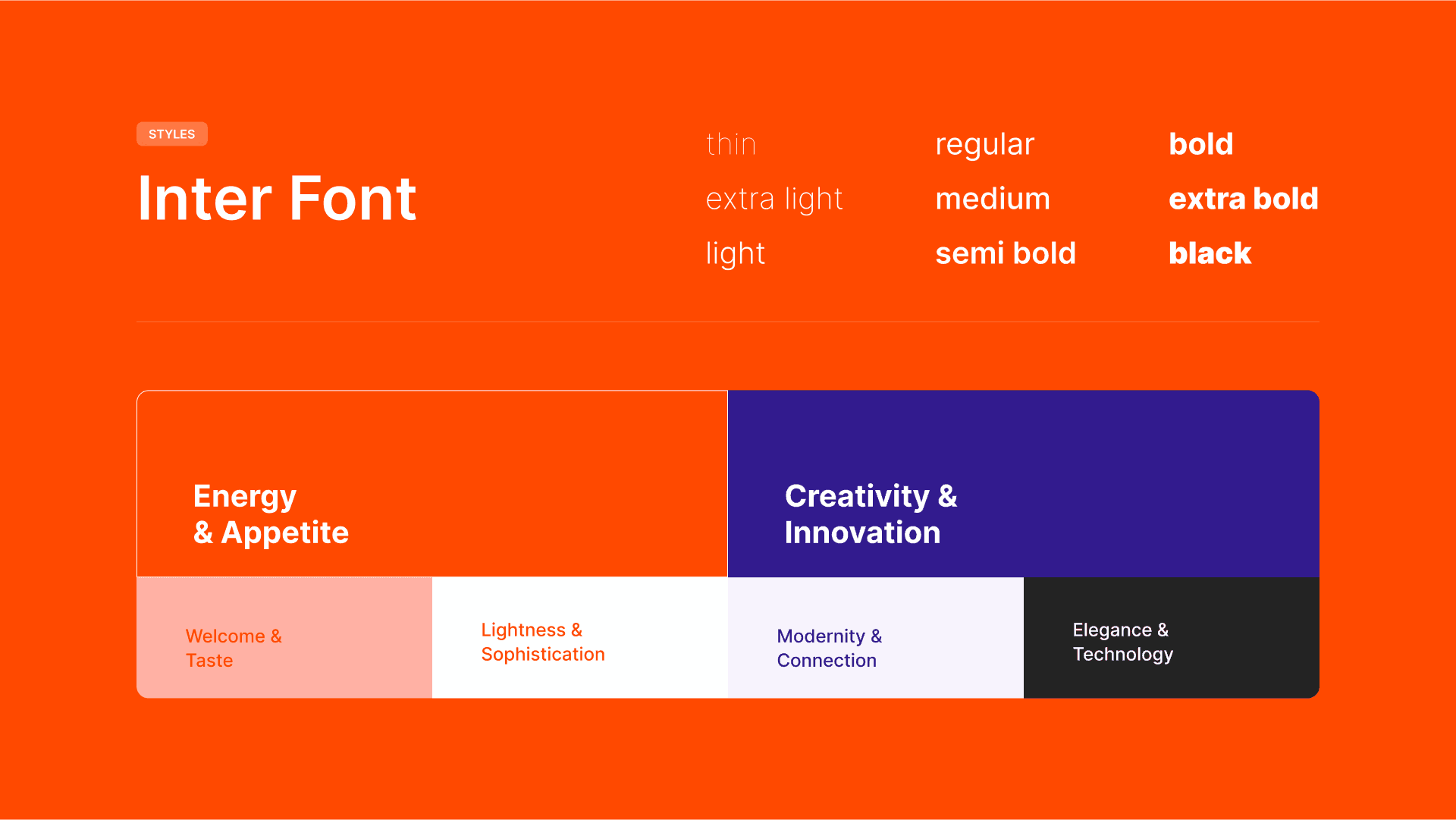 STYLES

Inter Font

thin
extra light
light

regular
medium
semi bold

bold
extra bold
black

Energy
& Appetite

Creativity &
Innovation

Welcome &
Taste

Lightness &
Sophistication

Modernity &
Connection

Elegance &
Technology